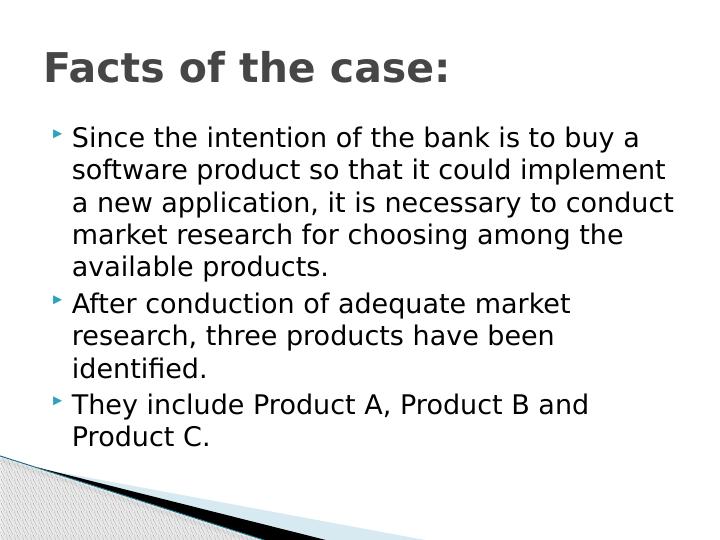 Facts of the case:

Since the intention of the bank is to buy a software product so that it could implement a new application, it is necessary to conduct market research for choosing among the available products.

After conduction of adequate market research, three products have been identified.

They include Product A, Product B and Product C.